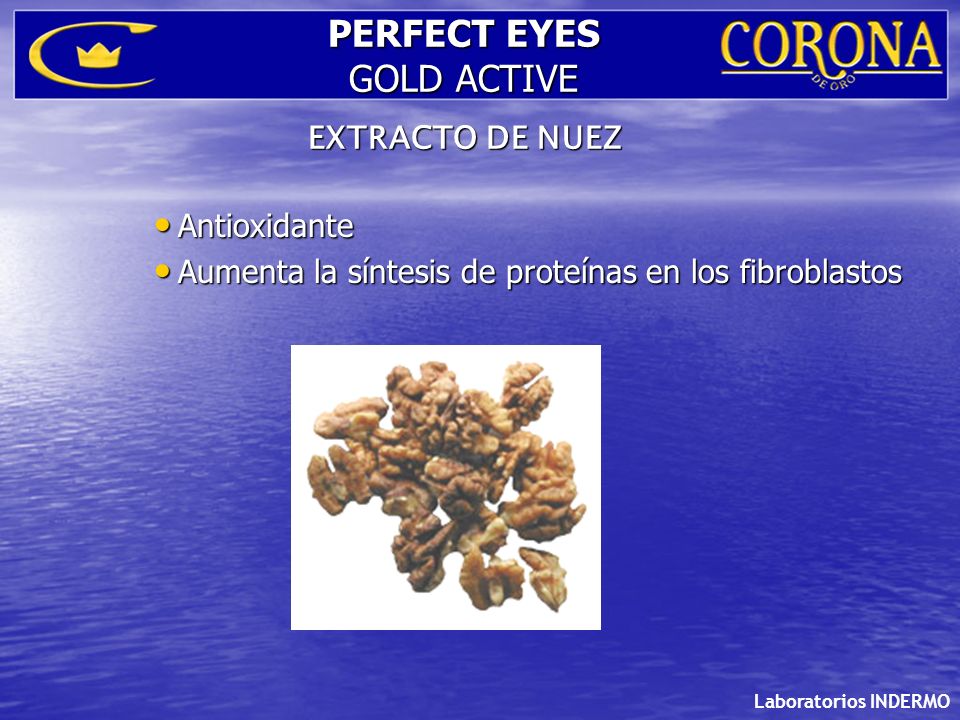 PERFECT EYES
GOLD ACTIVE

CORONA
DE ORO

EXTRACTO DE NUEZ

• Antioxidante
• Aumenta la síntesis de proteínas en los fibroblastos

Laboratorios INDERMO